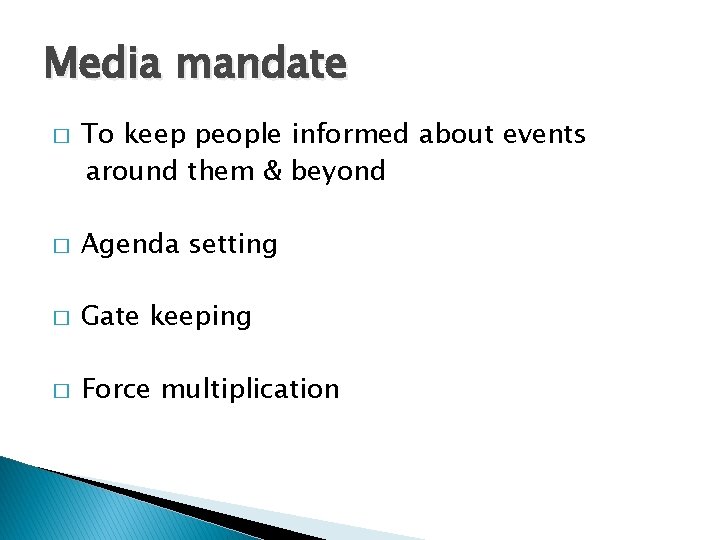 Media mandate

□ To keep people informed about events around them & beyond

□ Agenda setting

□ Gate keeping

□ Force multiplication